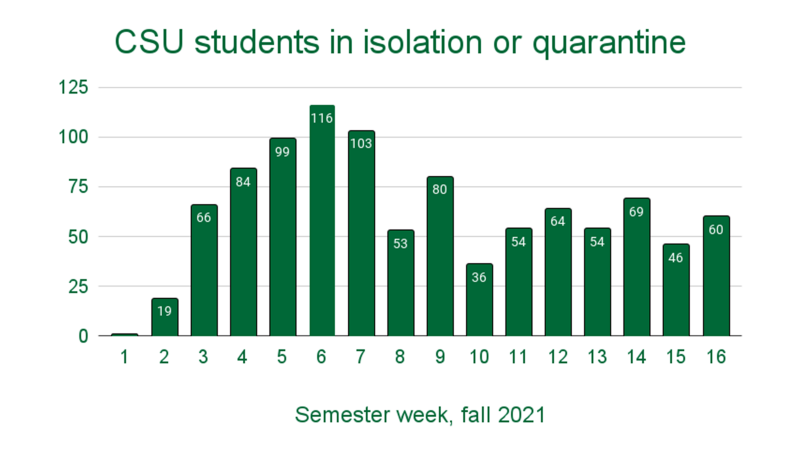 CSU students in isolation or quarantine

125
100
75
50
25
0

19 66 84 99 116 103 53 80 36 54 64 54 69 46 60

1 2 3 4 5 6 7 8 9 10 11 12 13 14 15 16

Semester week, fall 2021